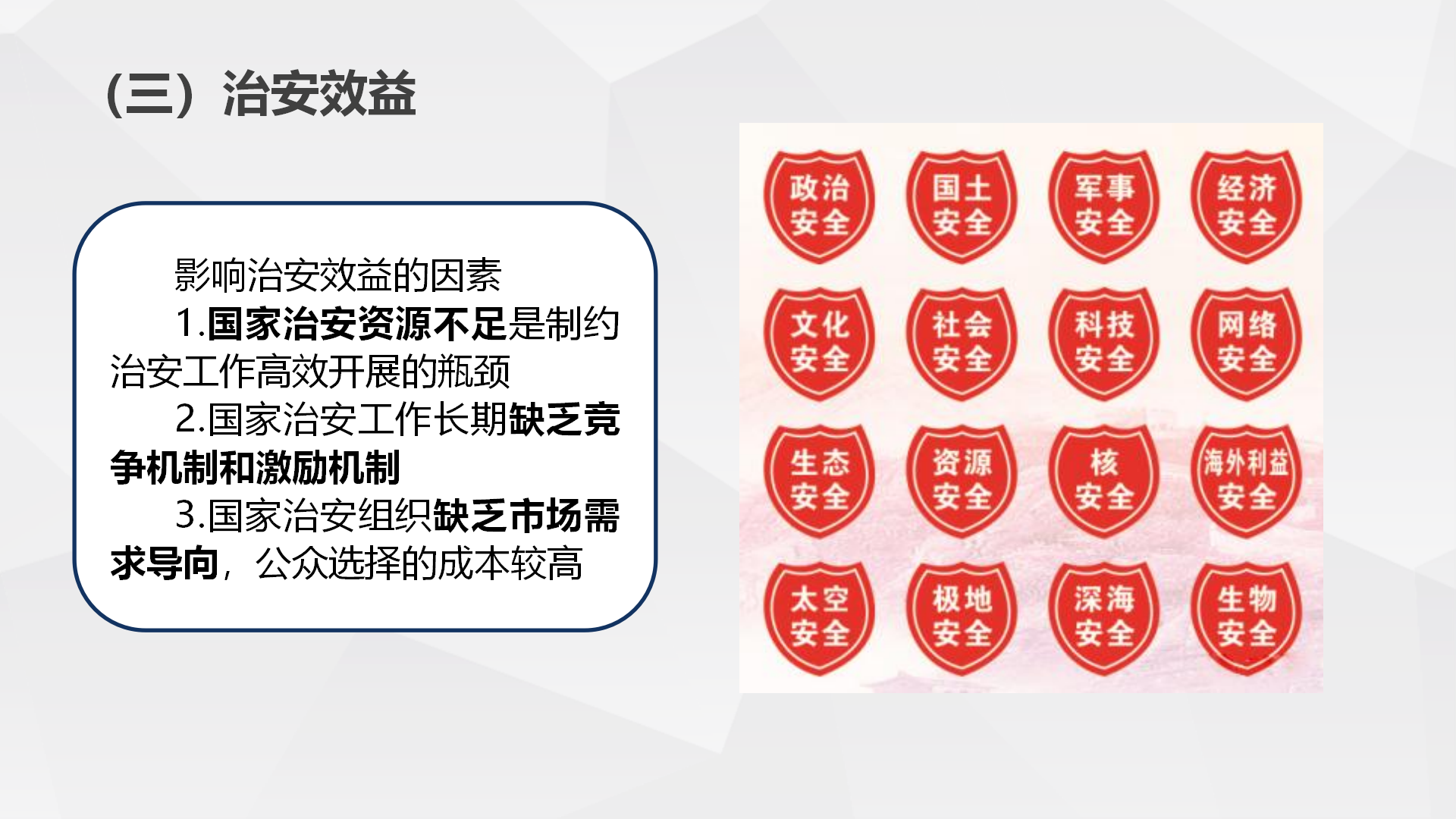 （三）治安效益

影响治安效益的因素

1.国家治安资源不足是制约治安工作高效开展的瓶颈

2.国家治安工作长期缺乏竞争机制和激励机制

3.国家治安组织缺乏市场需求导向，公众选择的成本较高

政治安全
国土安全
军事安全
经济安全
文化安全
社会安全
科技安全
网络安全
生态安全
资源安全
核安全
海外利益安全
太空安全
极地安全
深海安全
生物安全